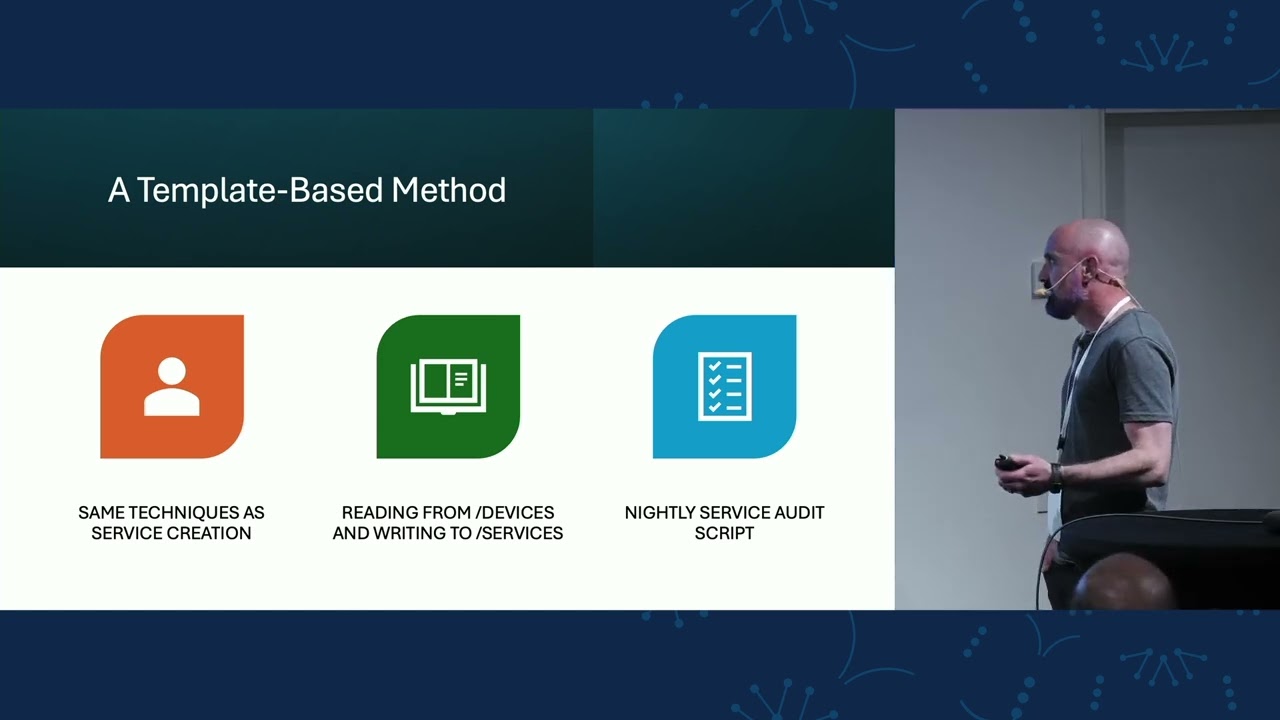 A Template-Based Method

SAME TECHNIQUES AS SERVICE CREATION

READING FROM /DEVICES AND WRITING TO /SERVICES

NIGHTLY SERVICE AUDIT SCRIPT